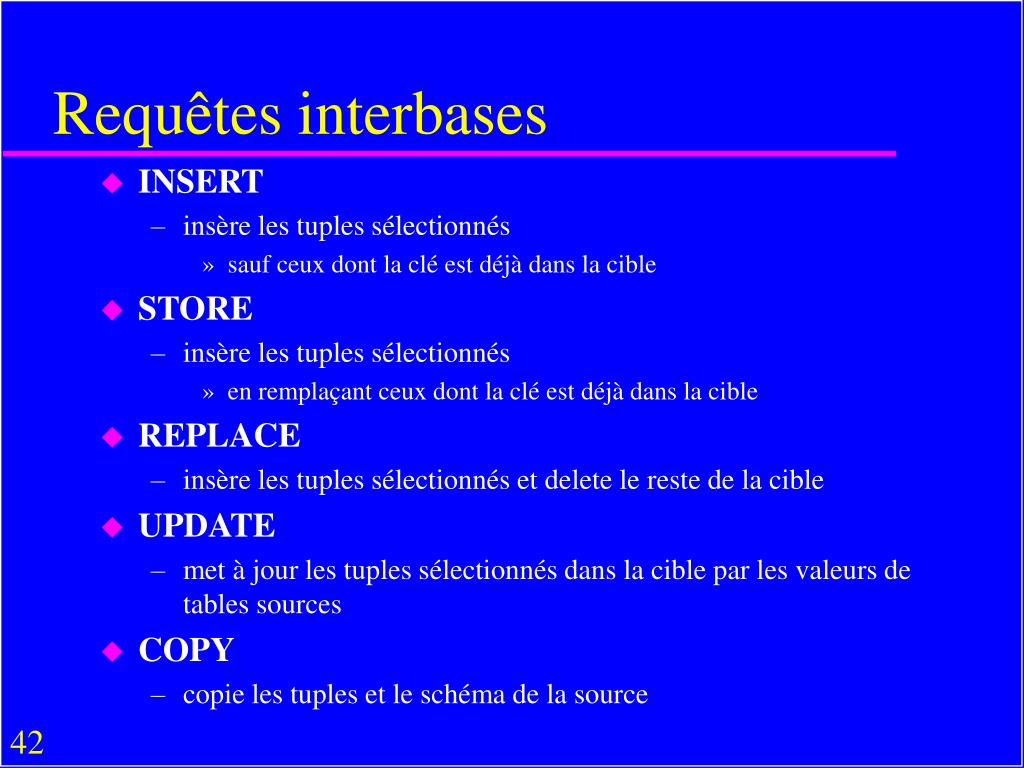 Requêtes interbases

◆ INSERT
– insère les tuples sélectionnés
» sauf ceux dont la clé est déjà dans la cible

◆ STORE
– insère les tuples sélectionnés
» en remplaçant ceux dont la clé est déjà dans la cible

◆ REPLACE
– insère les tuples sélectionnés et delete le reste de la cible

◆ UPDATE
– met à jour les tuples sélectionnés dans la cible par les valeurs de tables sources

◆ COPY
– copie les tuples et le schéma de la source

42